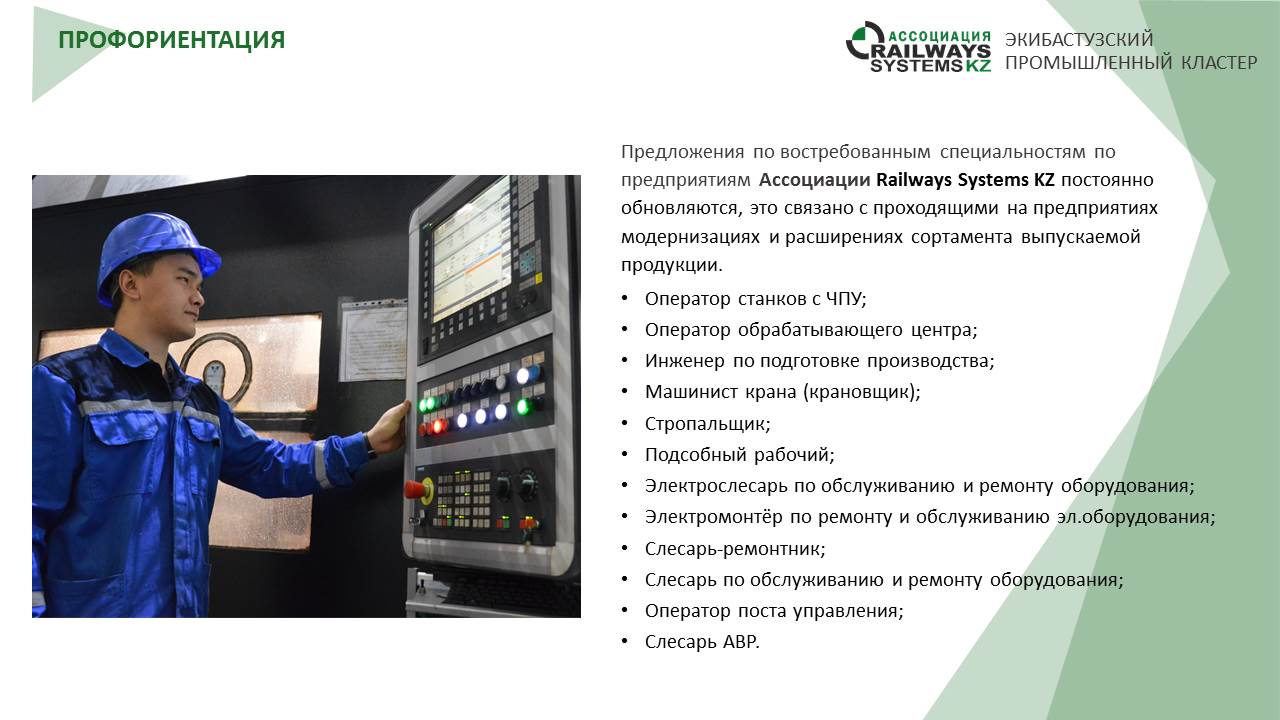 ПРОФОРИЕНТАЦИЯ

АССОЦИАЦИЯ RAILWAYS SYSTEMS KZ

ЭКИБАСТУЗСКИЙ ПРОМЫШЛЕННЫЙ КЛАСТЕР

Предложения по востребованным специальностям по предприятиям Ассоциации Railways Systems KZ постоянно обновляются, это связано с проходящими на предприятиях модернизациях и расширениях сортамента выпускаемой продукции.

• Оператор станков с ЧПУ;
• Оператор обрабатывающего центра;
• Инженер по подготовке производства;
• Машинист крана (крановщик);
• Стропальщик;
• Подсобный рабочий;
• Электрослесарь по обслуживанию и ремонту оборудования;
• Электромонтёр по ремонту и обслуживанию эл.оборудования;
• Слесарь-ремонтник;
• Слесарь по обслуживанию и ремонту оборудования;
• Оператор поста управления;
• Слесарь АВР.